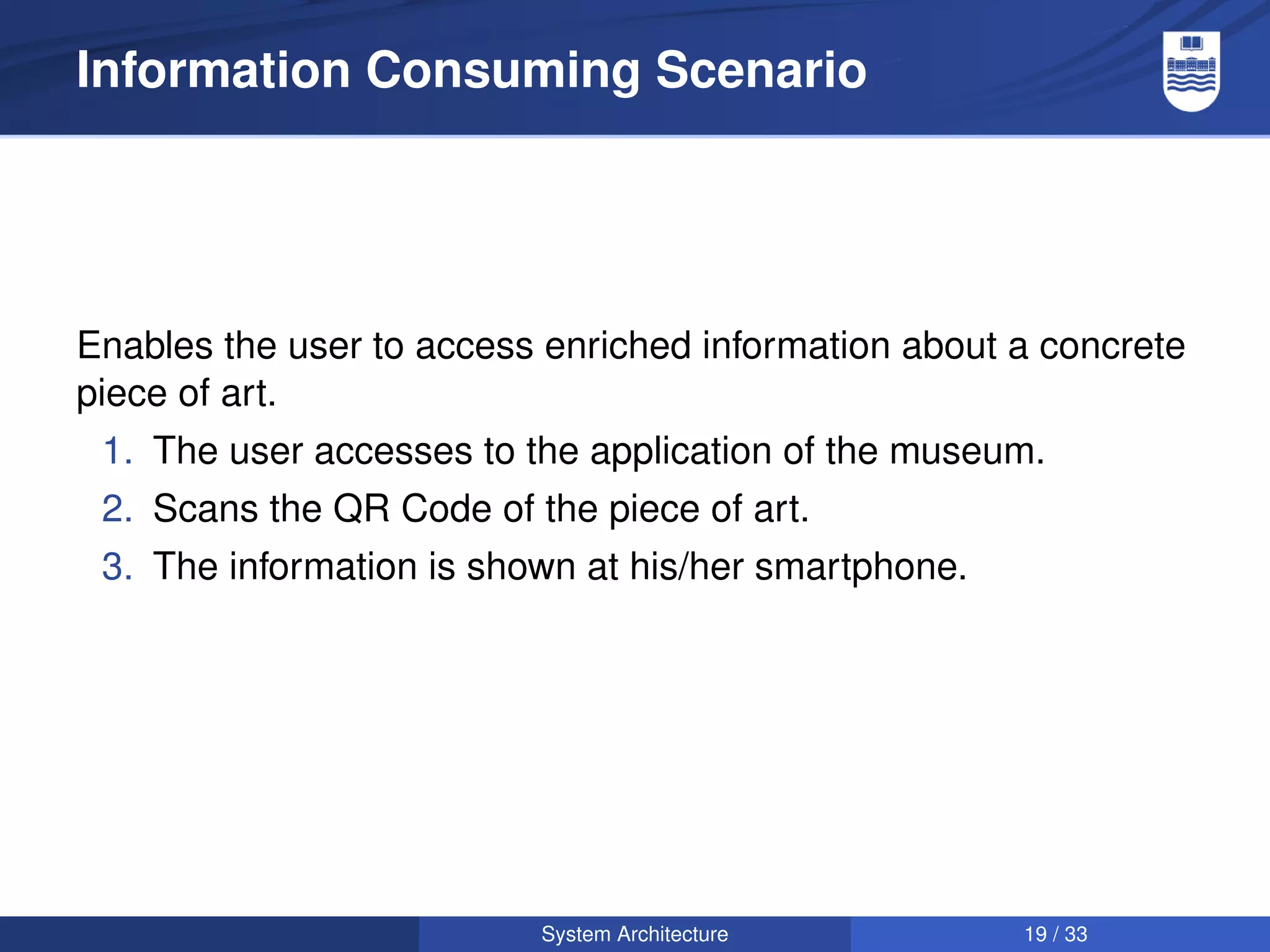 Information Consuming Scenario

Enables the user to access enriched information about a concrete piece of art.

1. The user accesses to the application of the museum.
2. Scans the QR Code of the piece of art.
3. The information is shown at his/her smartphone.

System Architecture

19 / 33